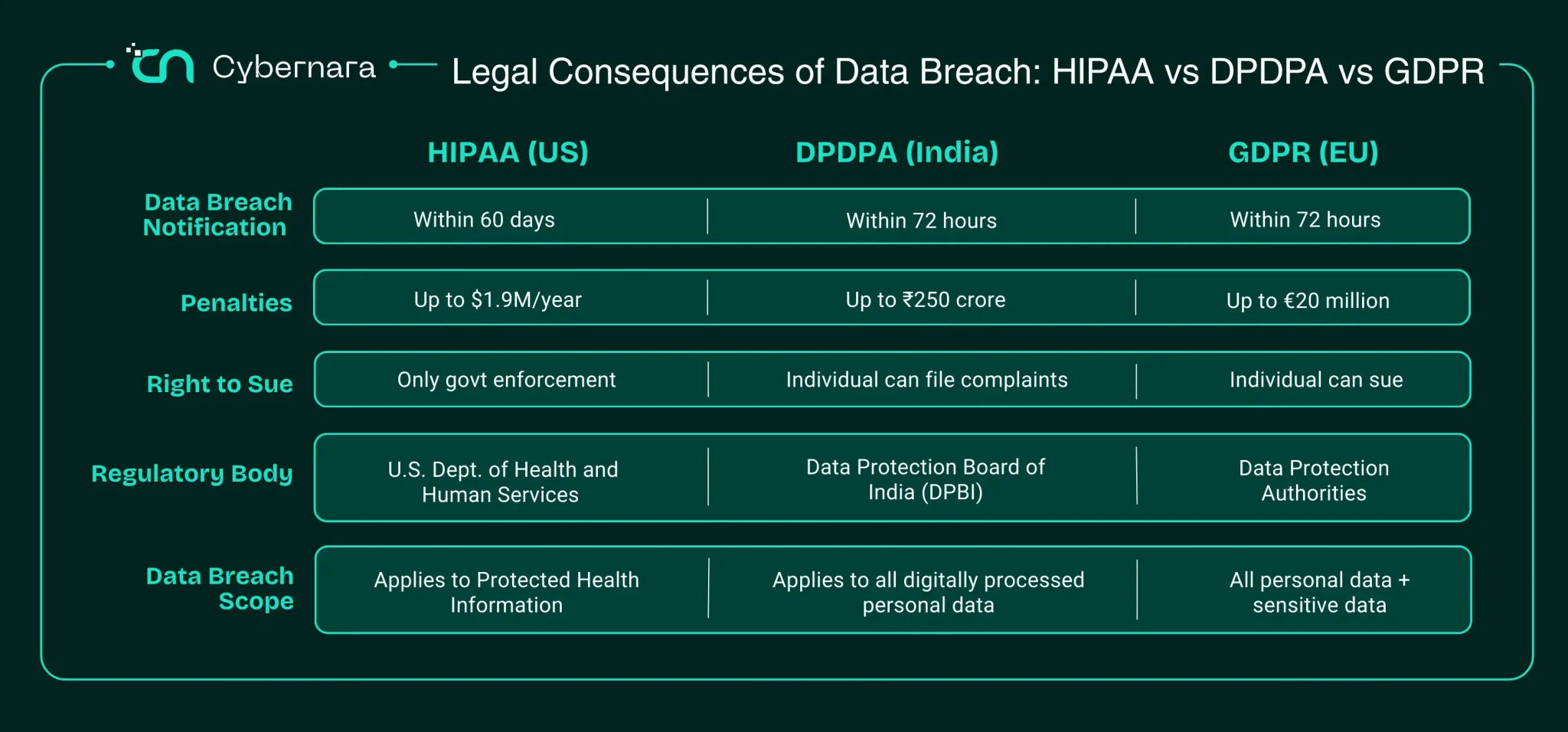 Cybernara

Legal Consequences of Data Breach: HIPAA vs DPDPA vs GDPR

| | HIPAA (US) | DPDPA (India) | GDPR (EU) |
|---|---|---|---|
| Data Breach Notification | Within 60 days | Within 72 hours | Within 72 hours |
| Penalties | Up to \$1.9M/year | Up to ₹250 crore | Up to €20 million |
| Right to Sue | Only govt enforcement | Individual can file complaints | Individual can sue |
| Regulatory Body | U.S. Dept. of Health and Human Services | Data Protection Board of India (DPBI) | Data Protection Authorities |
| Data Breach Scope | Applies to Protected Health Information | Applies to all digitally processed personal data | All personal data + sensitive data |